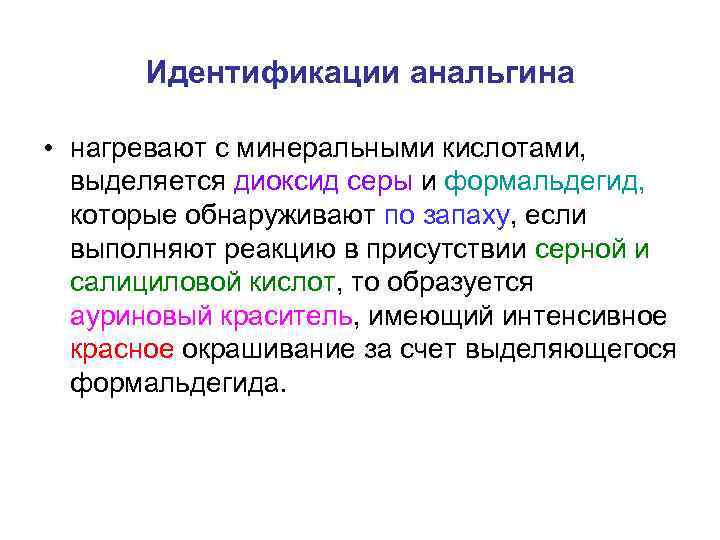 Идентификации анальгина

• нагревают с минеральными кислотами, выделяется диоксид серы и формальдегид, которые обнаруживают по запаху, если выполняют реакцию в присутствии серной и салициловой кислот, то образуется ауриновый краситель, имеющий интенсивное красное окрашивание за счет выделяющегося формальдегида.